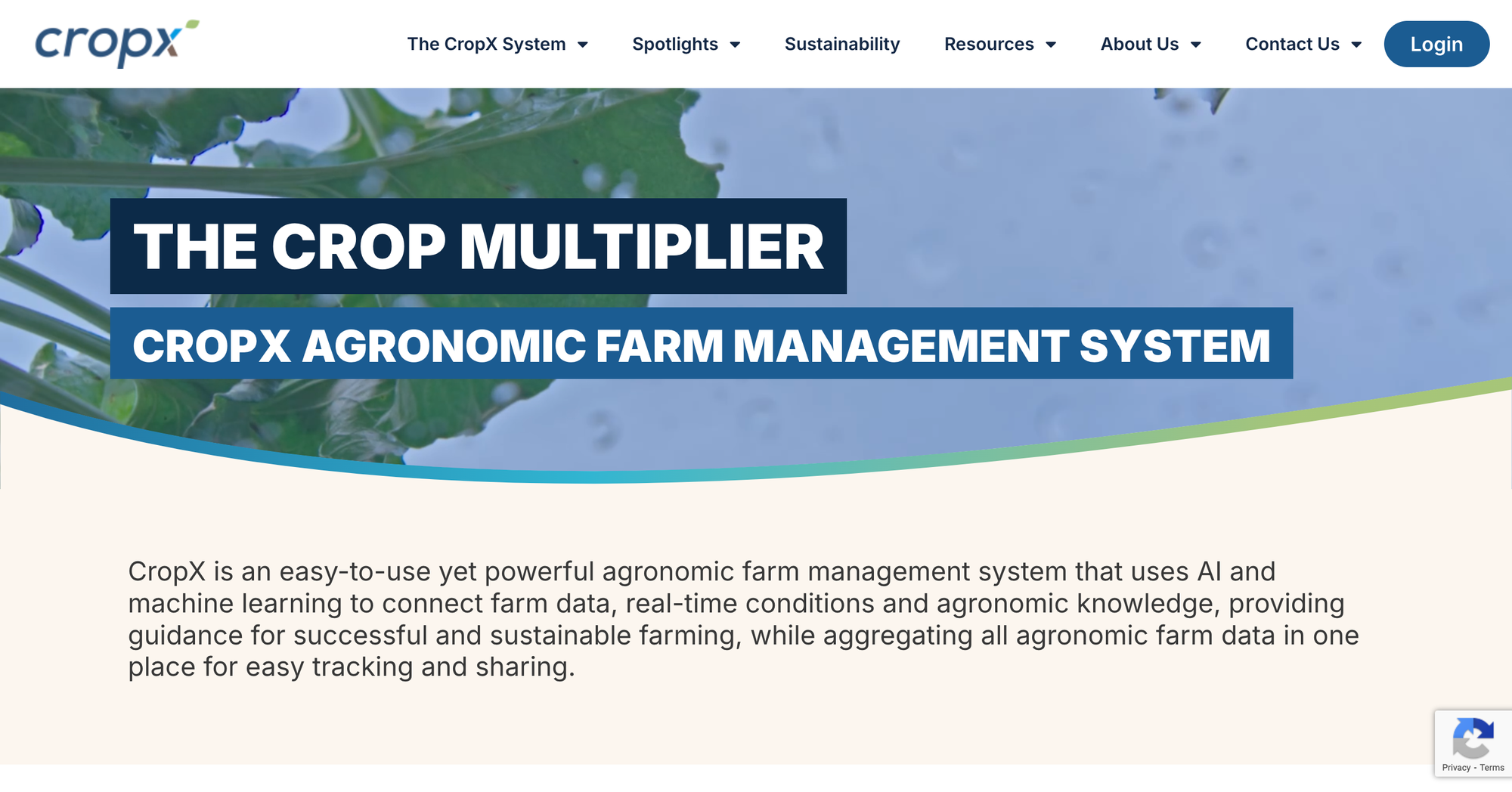 cropx

The CropX System Spotlights Sustainability Resources About Us Contact Us Login

THE CROP MULTIPLIER

CROPX AGRONOMIC FARM MANAGEMENT SYSTEM

CropX is an easy-to-use yet powerful agronomic farm management system that uses AI and machine learning to connect farm data, real-time conditions and agronomic knowledge, providing guidance for successful and sustainable farming, while aggregating all agronomic farm data in one place for easy tracking and sharing.

Privacy - Terms